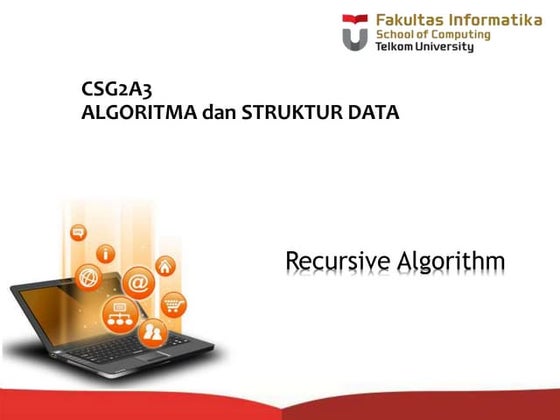 Fakultas Informatika
School of Computing
Telkom University

CSG2A3
ALGORITMA dan STRUKTUR DATA

Recursive Algorithm